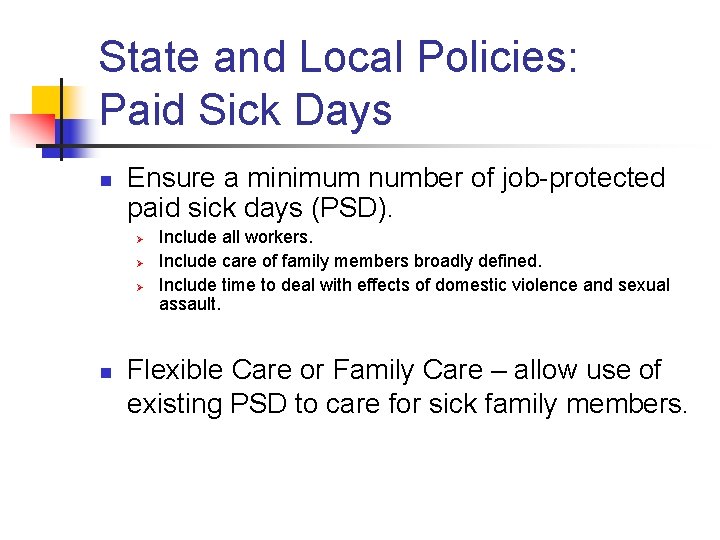 State and Local Policies: Paid Sick Days

- Ensure a minimum number of job-protected paid sick days (PSD).
  - Include all workers.
  - Include care of family members broadly defined.
  - Include time to deal with effects of domestic violence and sexual assault.

- Flexible Care or Family Care – allow use of existing PSD to care for sick family members.